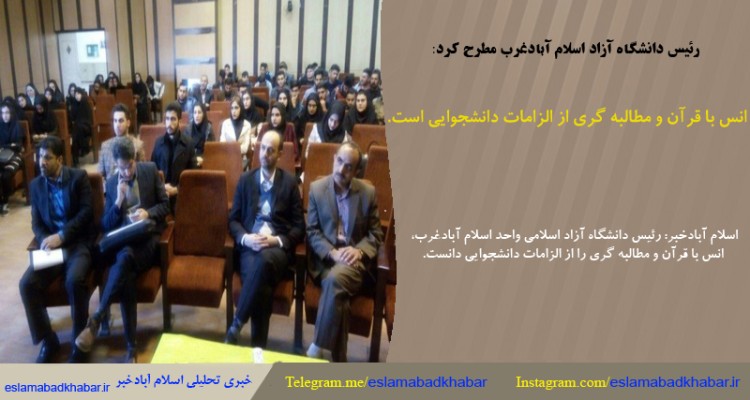 رئیس دانشگاه آزاد اسلام آبادغرب مطرح کرد:

انس با قرآن و مطالبه گری از الزامات دانشجوایی است.

اسلام آبادخبر: رئیس دانشگاه آزاد اسلامی واحد اسلام آبادغرب، انس با قرآن و مطالبه گری را از الزامات دانشجوایی دانست.

eslamabadkhabar.ir خبری تحلیلی اسلام آباد خبر Telegram.me/eslamabadkhabar Instagram.com/eslamabadkhabar.ir